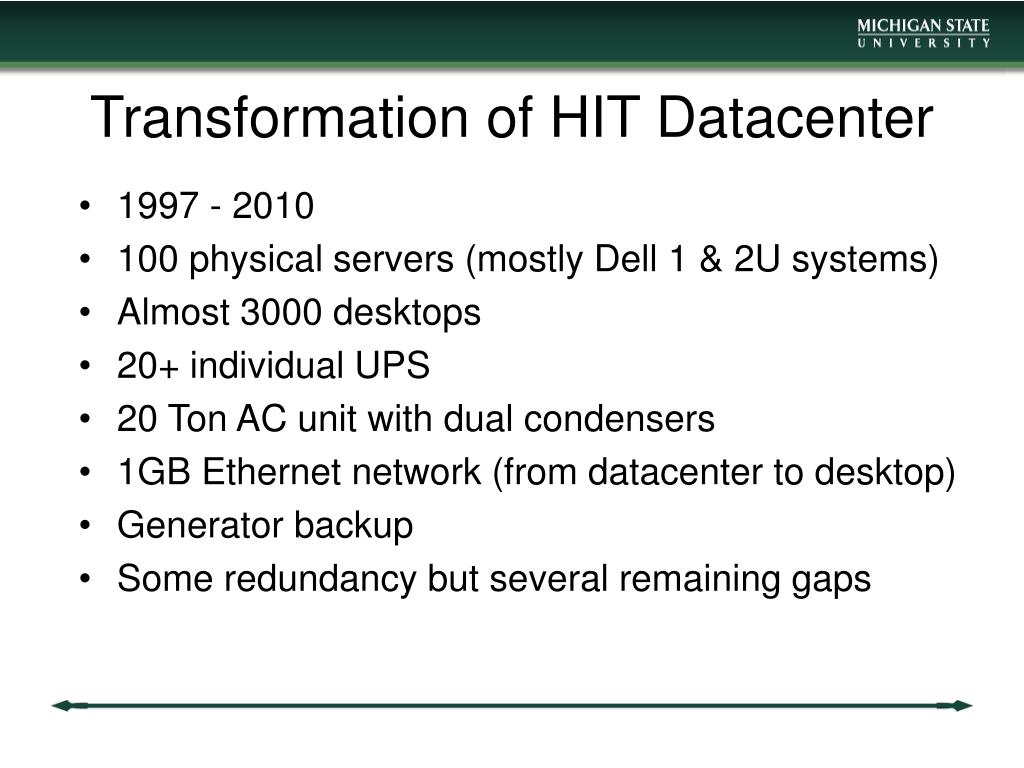 MICHIGAN STATE
UNIVERSITY

Transformation of HIT Datacenter

• 1997 - 2010
• 100 physical servers (mostly Dell 1 & 2U systems)
• Almost 3000 desktops
• 20+ individual UPS
• 20 Ton AC unit with dual condensers
• 1GB Ethernet network (from datacenter to desktop)
• Generator backup
• Some redundancy but several remaining gaps